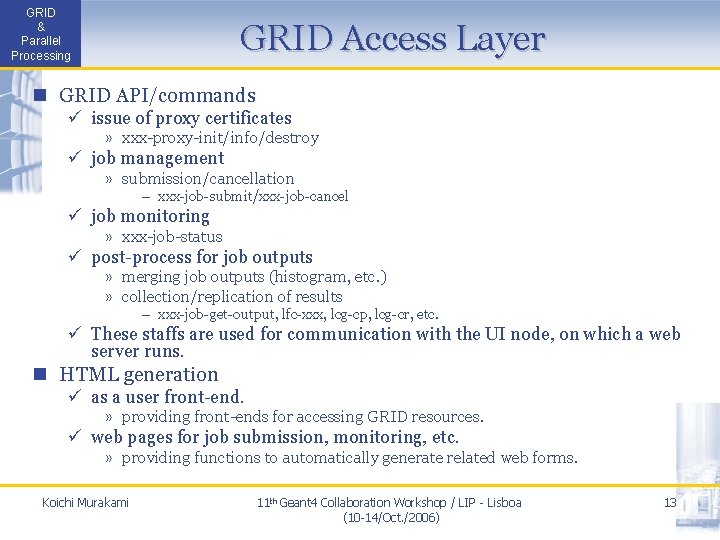 GRID & Parallel Processing

GRID Access Layer

■ GRID API/commands
✓ issue of proxy certificates
» xxx-proxy-init/info/destroy
✓ job management
» submission/cancellation
– xxx-job-submit/xxx-job-cancel
✓ job monitoring
» xxx-job-status
✓ post-process for job outputs
» merging job outputs (histogram, etc.)
» collection/replication of results
– xxx-job-get-output, lfc-xxx, lcg-cp, lcg-cr, etc.
✓ These staffs are used for communication with the UI node, on which a web server runs.
■ HTML generation
✓ as a user front-end.
» providing front-ends for accessing GRID resources.
✓ web pages for job submission, monitoring, etc.
» providing functions to automatically generate related web forms.

Koichi Murakami

11th Geant4 Collaboration Workshop / LIP - Lisboa (10-14/Oct./2006)

13